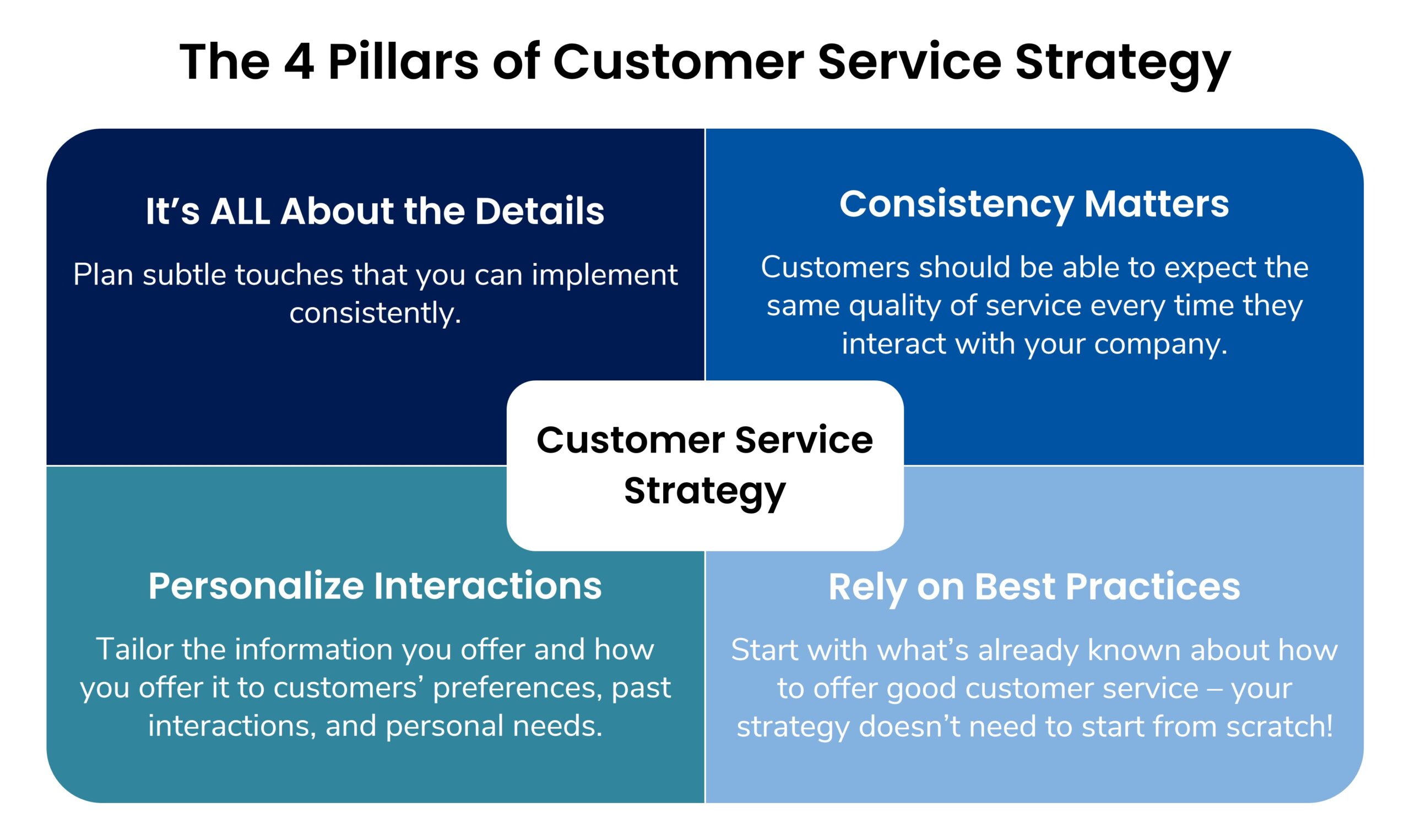 The 4 Pillars of Customer Service Strategy

It’s ALL About the Details

Plan subtle touches that you can implement consistently.

Consistency Matters

Customers should be able to expect the same quality of service every time they interact with your company.

Customer Service Strategy

Personalize Interactions

Tailor the information you offer and how you offer it to customers’ preferences, past interactions, and personal needs.

Rely on Best Practices

Start with what’s already known about how to offer good customer service – your strategy doesn’t need to start from scratch!